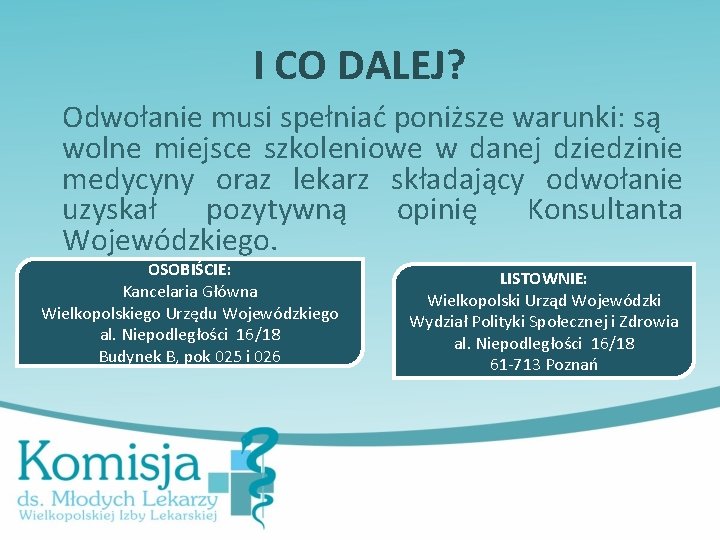 I CO DALEJ?

Odwołanie musi spełniać poniższe warunki: są wolne miejsce szkoleniowe w danej dziedzinie medycyny oraz lekarz składający odwołanie uzyskał pozytywną opinię Konsultanta Wojewódzkiego.

OSOBIŚCIE:
Kancelaria Główna
Wielkopolskiego Urzędu Wojewódzkiego
al. Niepodległości 16/18
Budynek B, pok 025 i 026

LISTOWNIE:
Wielkopolski Urząd Wojewódzki
Wydział Polityki Społecznej i Zdrowia
al. Niepodległości 16/18
61-713 Poznań

Komisja
ds. Młodych Lekarzy
Wielkopolskiej Izby Lekarskiej